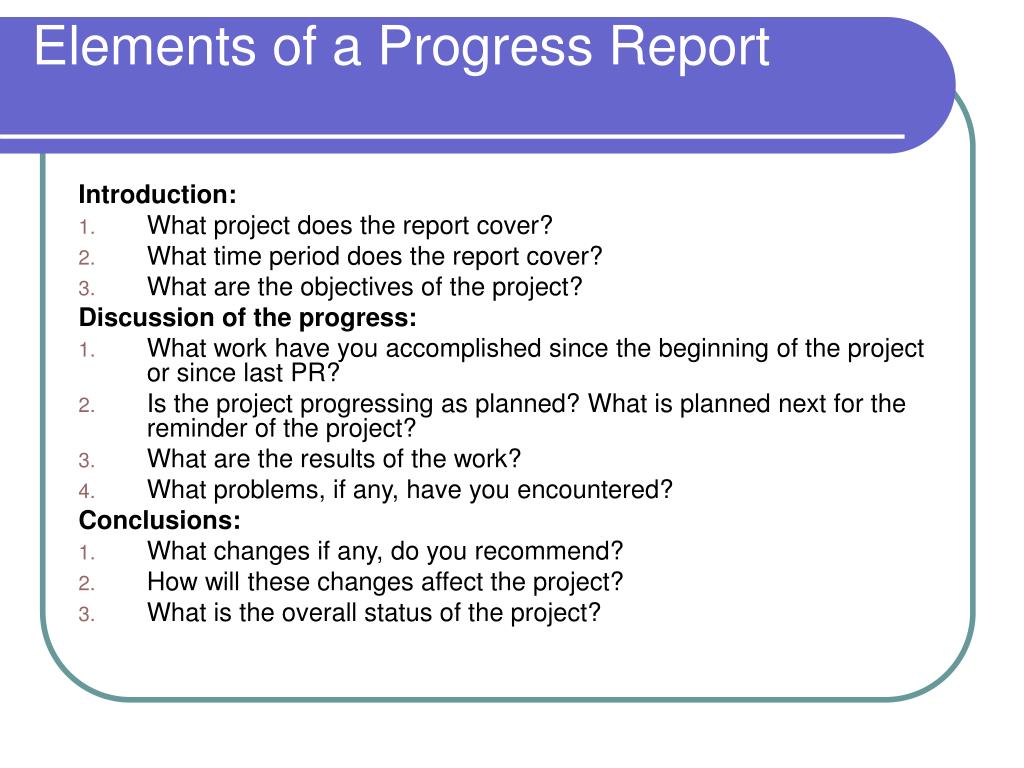 Elements of a Progress Report

Introduction:
1. What project does the report cover?
2. What time period does the report cover?
3. What are the objectives of the project?

Discussion of the progress:
1. What work have you accomplished since the beginning of the project or since last PR?
2. Is the project progressing as planned? What is planned next for the reminder of the project?
3. What are the results of the work?
4. What problems, if any, have you encountered?

Conclusions:
1. What changes if any, do you recommend?
2. How will these changes affect the project?
3. What is the overall status of the project?